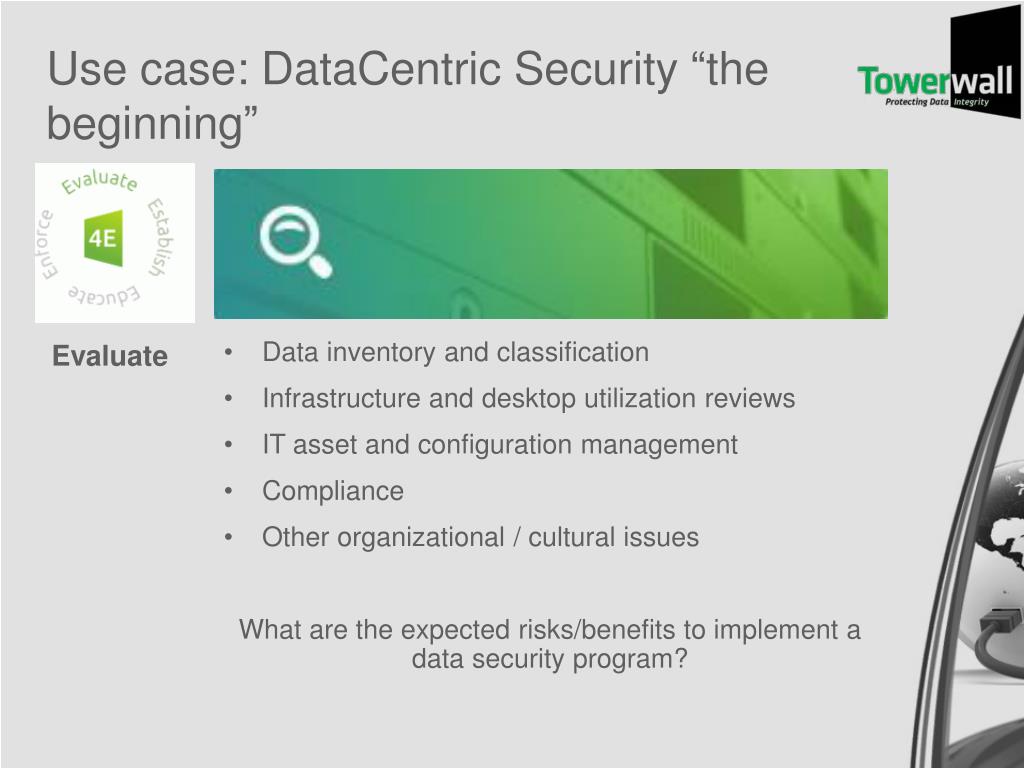 Use case: DataCentric Security “the beginning”

Towerwall
Protecting Data Integrity

Evaluate
Establish
Educate
Enforce
4E

Evaluate

• Data inventory and classification
• Infrastructure and desktop utilization reviews
• IT asset and configuration management
• Compliance
• Other organizational / cultural issues

What are the expected risks/benefits to implement a data security program?